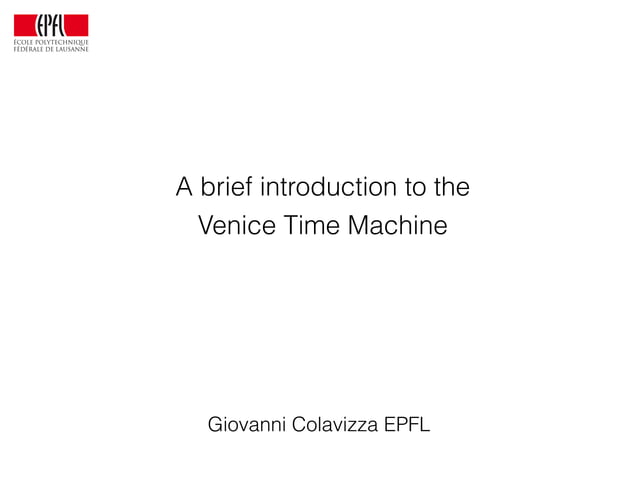 EPFL
ÉCOLE POLYTECHNIQUE
FÉDÉRALE DE LAUSANNE

A brief introduction to the Venice Time Machine

Giovanni Colavizza EPFL